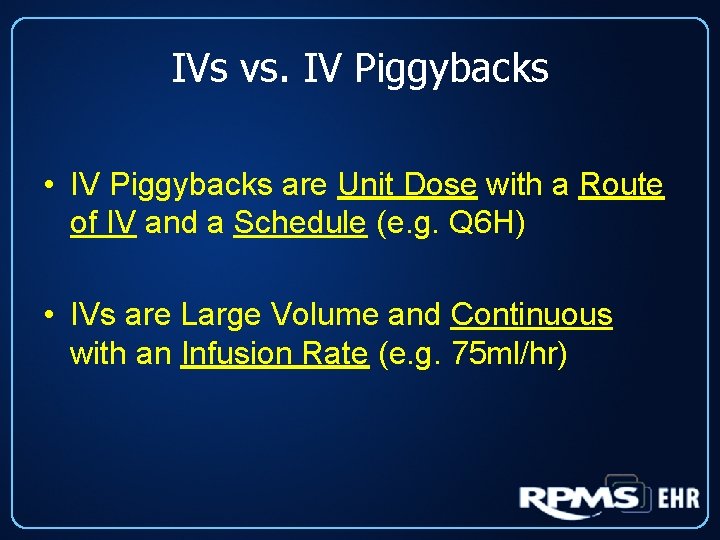 IVs vs. IV Piggybacks

• IV Piggybacks are Unit Dose with a Route of IV and a Schedule (e.g. Q6H)

• IVs are Large Volume and Continuous with an Infusion Rate (e.g. 75ml/hr)

RPMS EHR